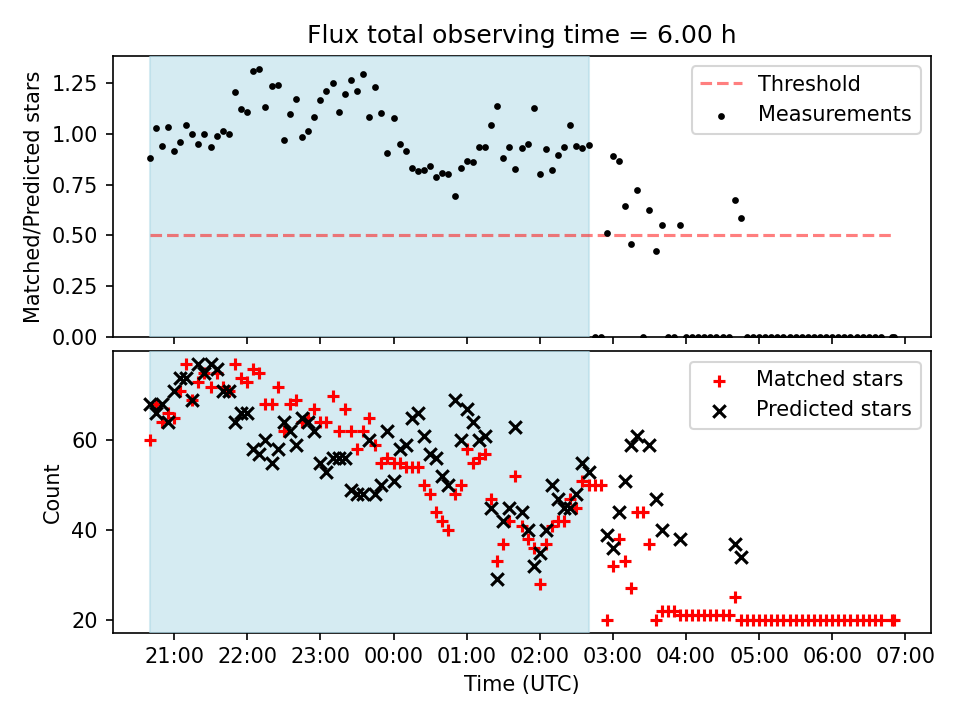 Flux total observing time = 6.00 h

Matched/Predicted stars

1.25
1.00
0.75
0.50
0.25
0.00

Threshold
Measurements

Count

60
40
20

Matched stars
Predicted stars

21:00 22:00 23:00 00:00 01:00 02:00 03:00 04:00 05:00 06:00 07:00

Time (UTC)